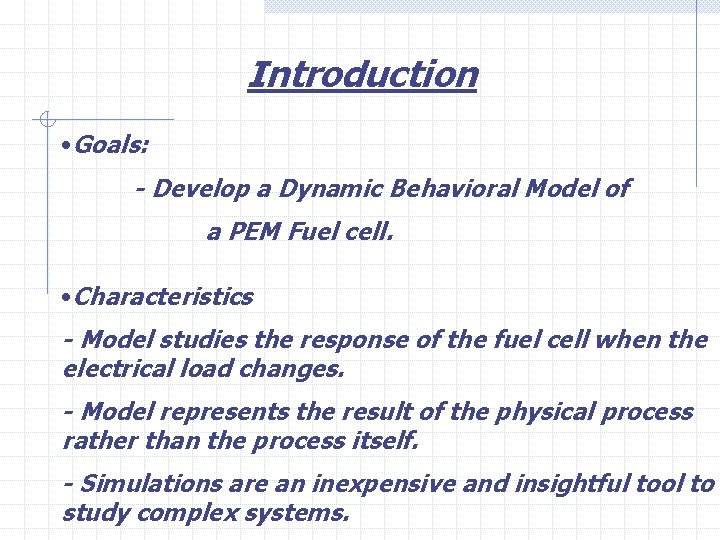 Introduction

•Goals:

- Develop a Dynamic Behavioral Model of a PEM Fuel cell.

•Characteristics

- Model studies the response of the fuel cell when the electrical load changes.

- Model represents the result of the physical process rather than the process itself.

- Simulations are an inexpensive and insightful tool to study complex systems.